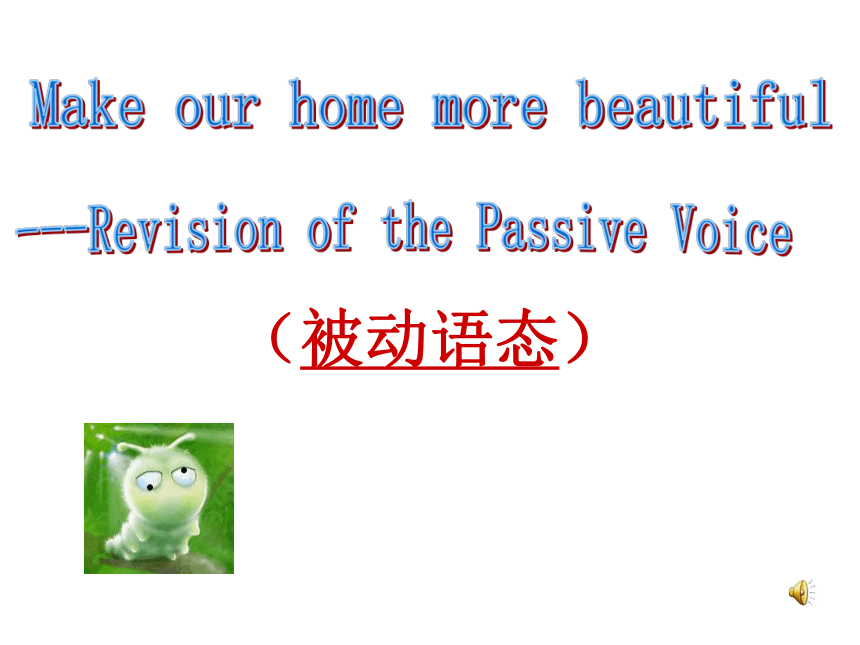 Make our home more beautiful

---Revision of the Passive Voice

（被动语态）